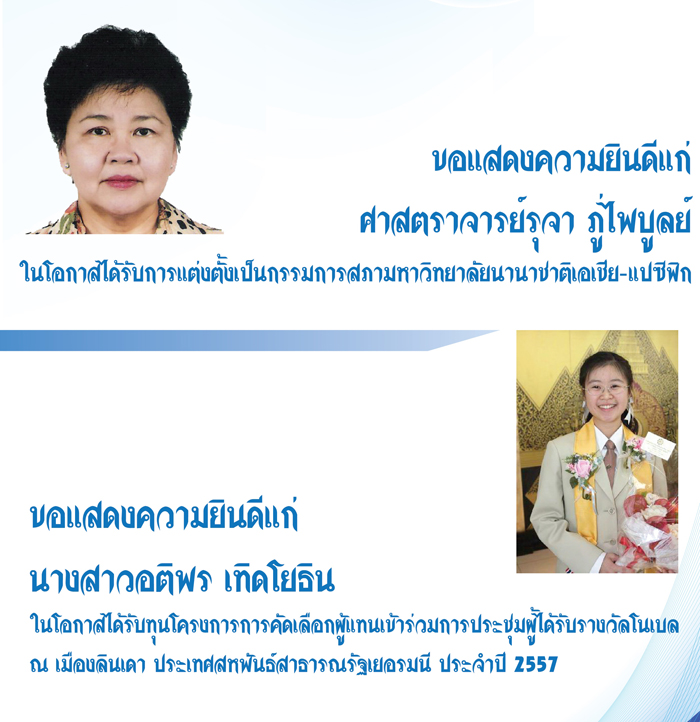 ขอแสดงความยินดีแก่
ศาสตราจารย์รุจา ภู่ไพบูลย์
ในโอกาสได้รับการแต่งตั้งเป็นกรรมการสภามหาวิทยาลัยนานาชาติเอเชีย-แปซิฟิก

ขอแสดงความยินดีแก่
นางสาวอติพร เทิดโยธิน
ในโอกาสได้รับทุนโครงการการคัดเลือกผู้แทนเข้าร่วมการประชุมผู้ได้รับรางวัลโนเบล ณ เมืองลินเดา ประเทศสหพันธ์สาธารณรัฐเยอรมนี ประจำปี 2557